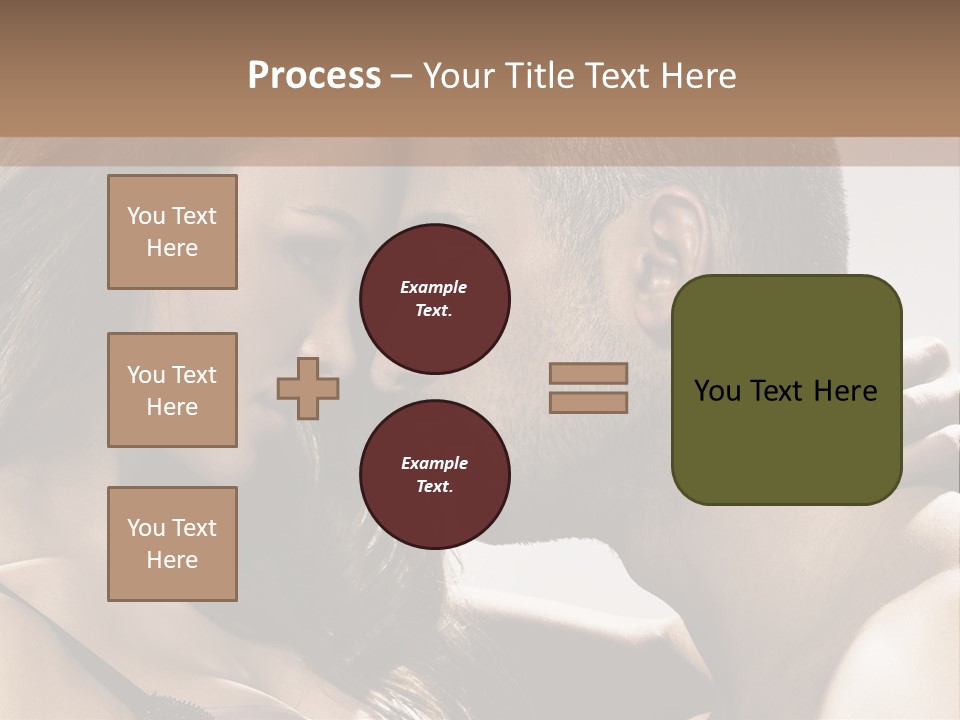 Process – Your Title Text Here

You Text Here

You Text Here

You Text Here

Example Text.

Example Text.

You Text Here